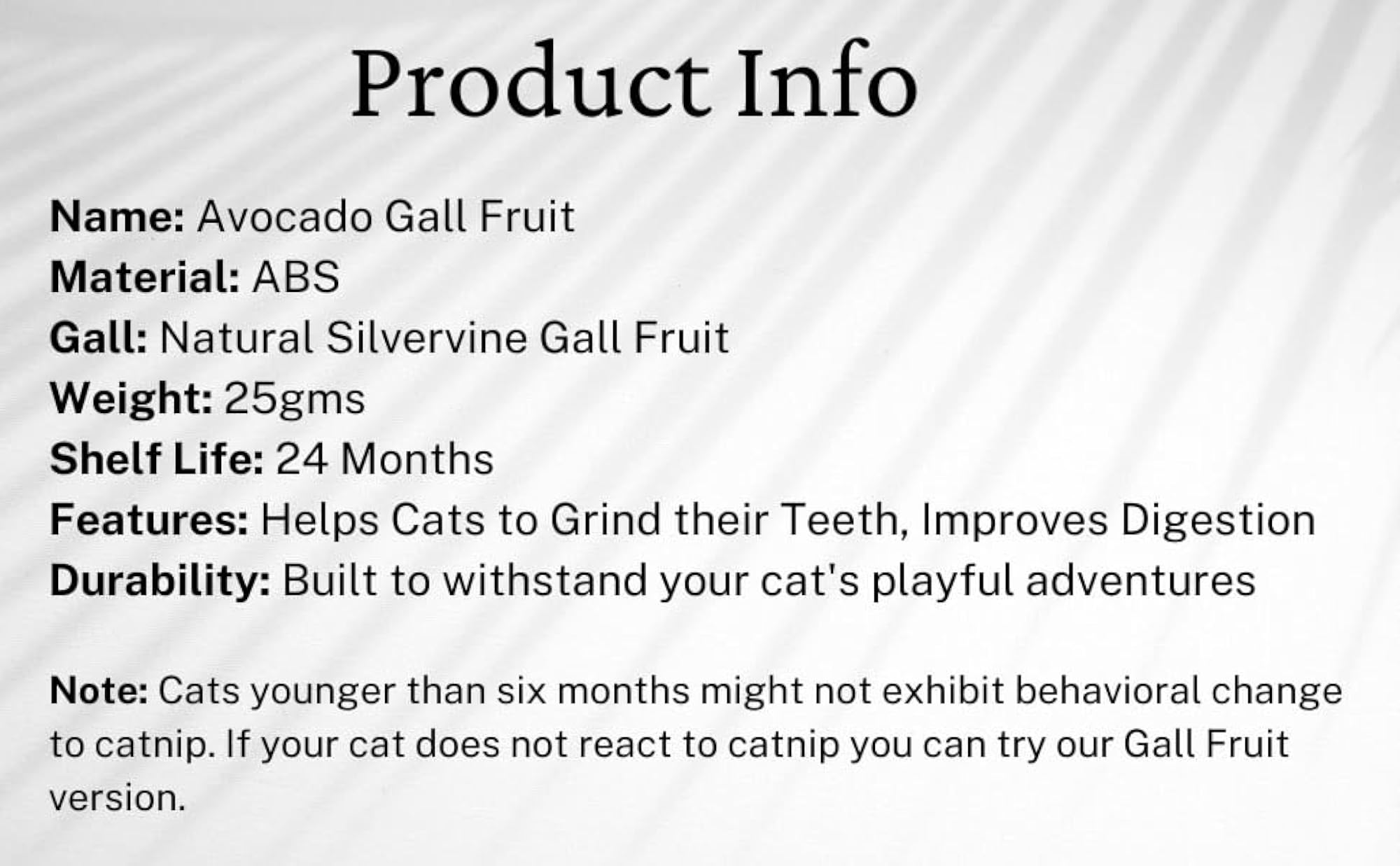 Product Info

Name: Avocado Gall Fruit
Material: ABS
Gall: Natural Silvervine Gall Fruit
Weight: 25gms
Shelf Life: 24 Months
Features: Helps Cats to Grind their Teeth, Improves Digestion
Durability: Built to withstand your cat's playful adventures

Note: Cats younger than six months might not exhibit behavioral change to catnip. If your cat does not react to catnip you can try our Gall Fruit version.